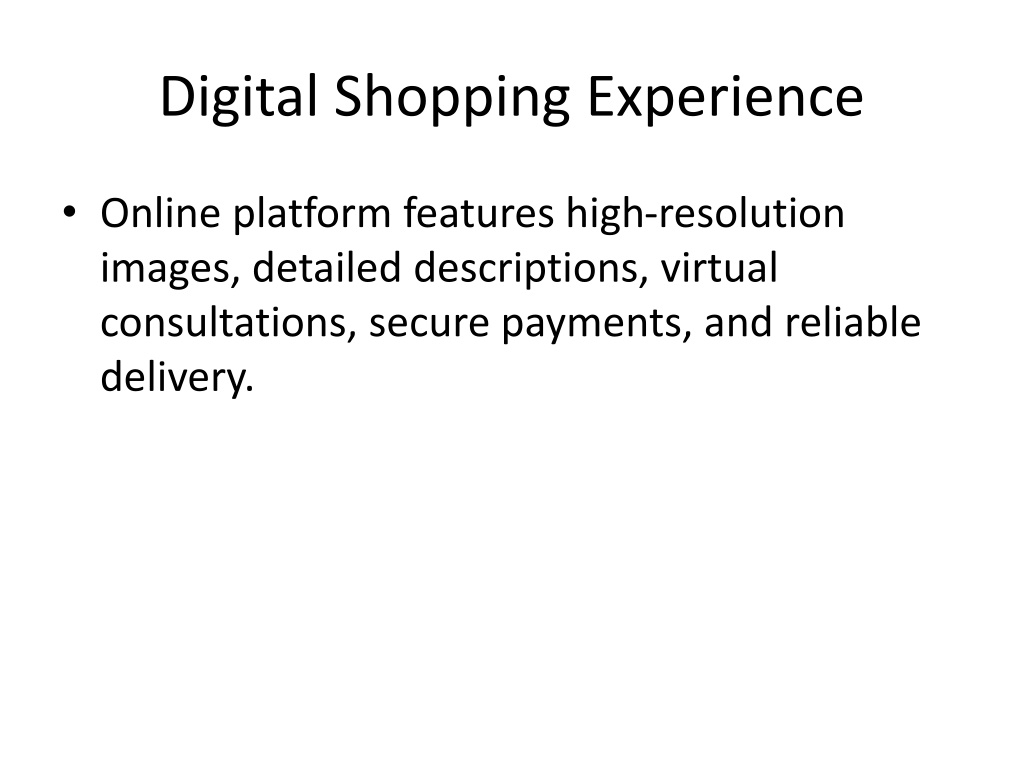 Digital Shopping Experience

• Online platform features high-resolution images, detailed descriptions, virtual consultations, secure payments, and reliable delivery.